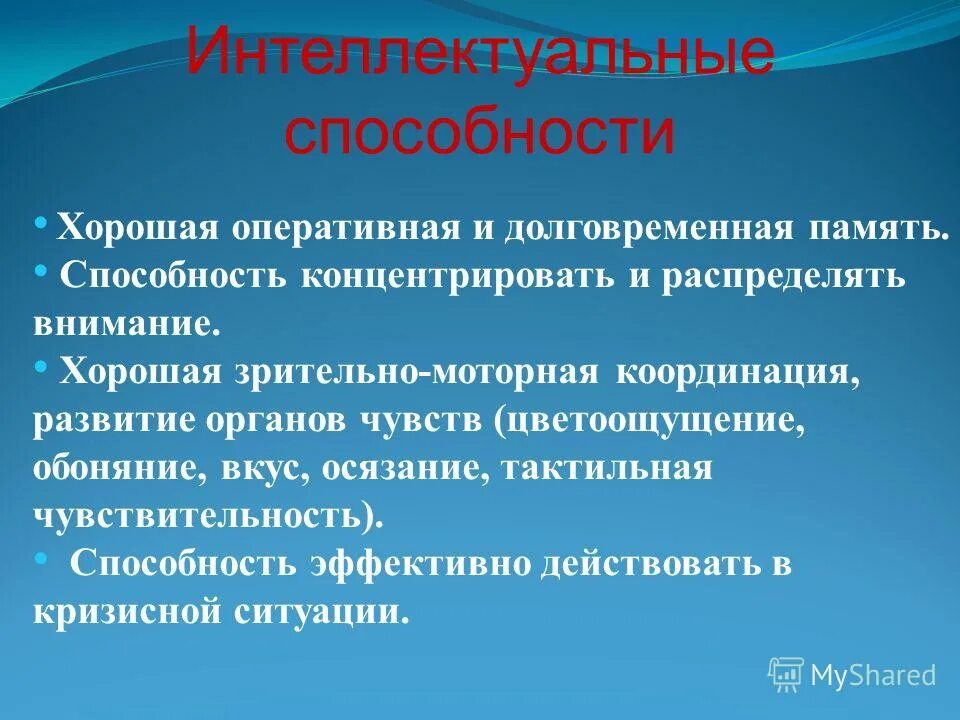 Интеллектуальные способности

• Хорошая оперативная и долговременная память.
• Способность концентрировать и распределять внимание.
• Хорошая зрительно-моторная координация, развитие органов чувств (цветоощущение, обоняние, вкус, осязание, тактильная чувствительность).
• Способность эффективно действовать в кризисной ситуации.

MyShared